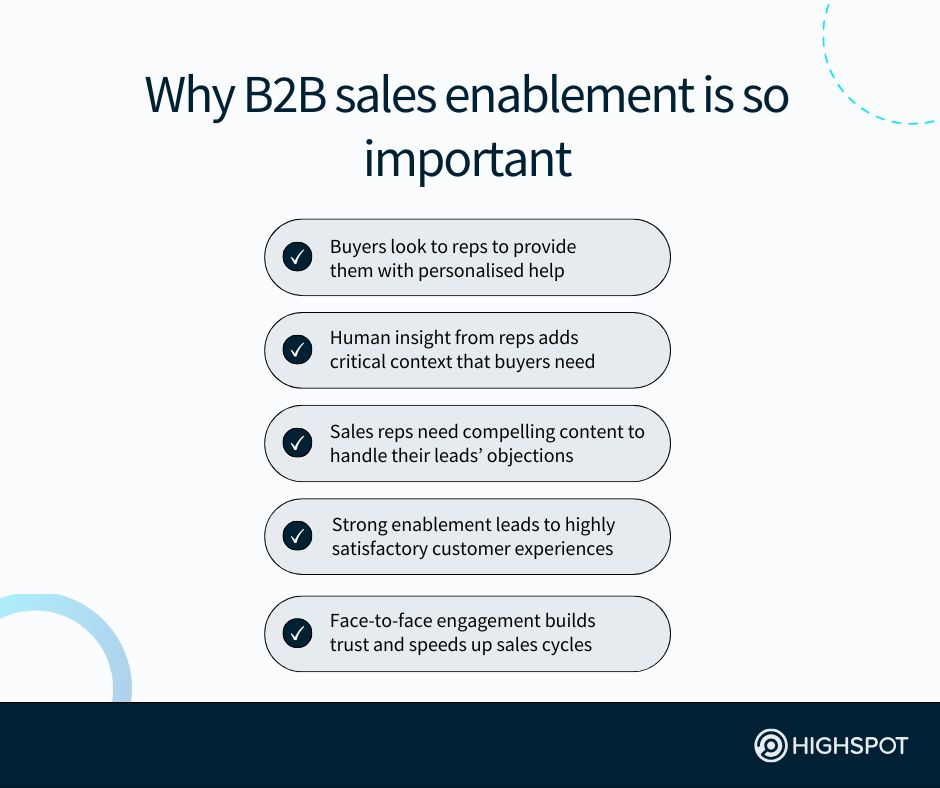 Why B2B sales enablement is so important

Buyers look to reps to provide them with personalised help

Human insight from reps adds critical context that buyers need

Sales reps need compelling content to handle their leads' objections

Strong enablement leads to highly satisfactory customer experiences

Face-to-face engagement builds trust and speeds up sales cycles

HIGHSPOT